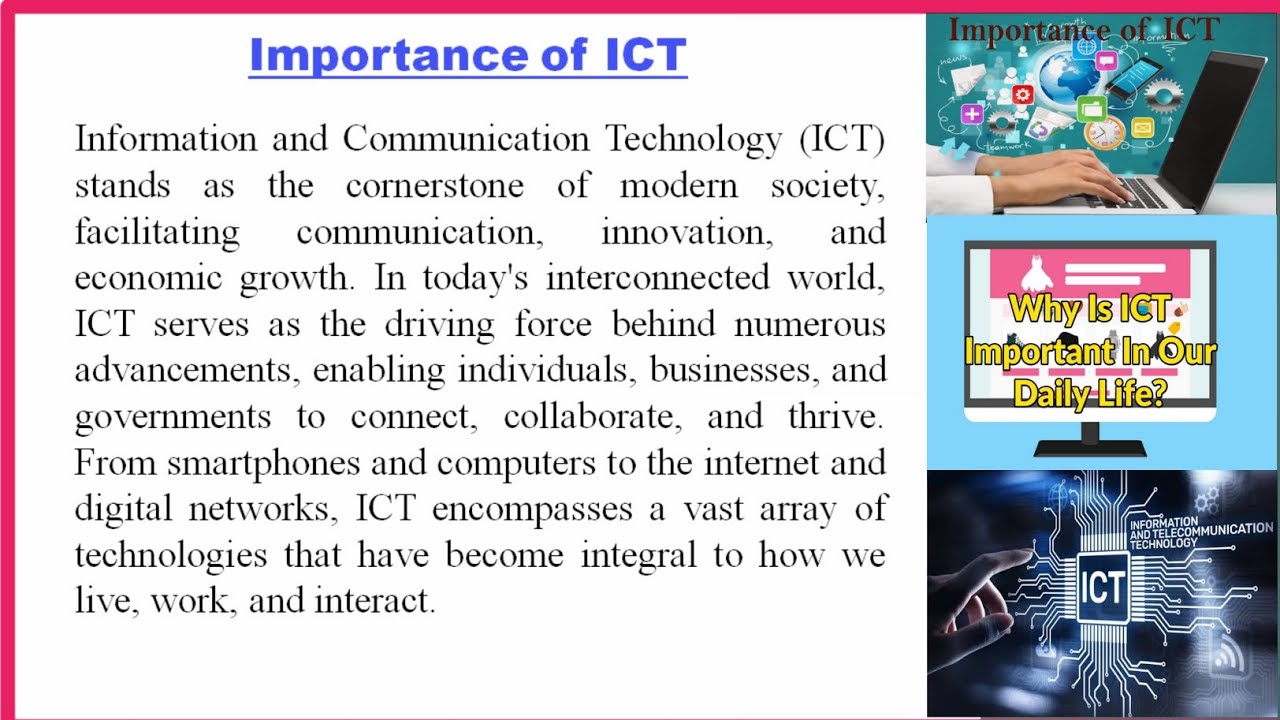 Importance of ICT

Information and Communication Technology (ICT) stands as the cornerstone of modern society, facilitating communication, innovation, and economic growth. In today's interconnected world, ICT serves as the driving force behind numerous advancements, enabling individuals, businesses, and governments to connect, collaborate, and thrive. From smartphones and computers to the internet and digital networks, ICT encompasses a vast array of technologies that have become integral to how we live, work, and interact.

Importance of ICT

Why Is ICT Important In Our Daily Life?

INFORMATION AND TELECOMMUNICATION TECHNOLOGY

ICT